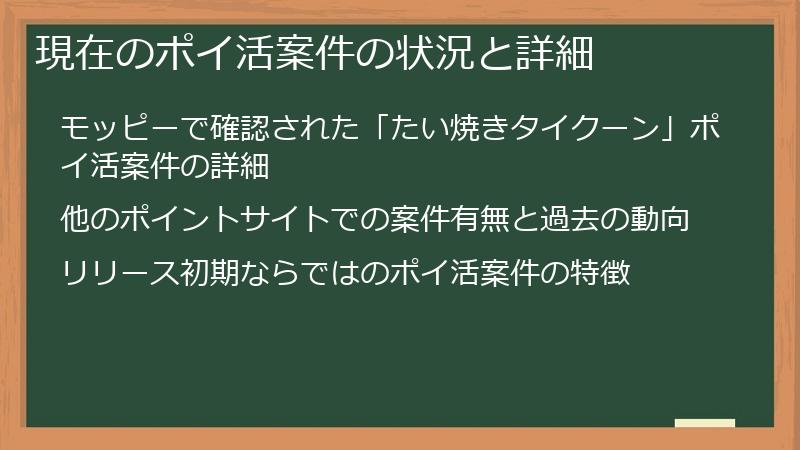 現在のポイ活案件の状況と詳細

モッピーで確認された「たい焼きタイクーン」ポイ活案件の詳細

他のポイントサイトでの案件有無と過去の動向

リリース初期ならではのポイ活案件の特徴